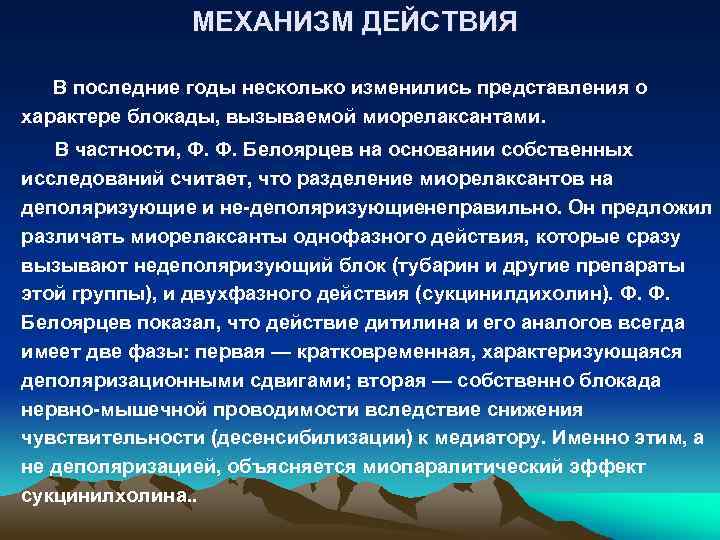 МЕХАНИЗМ ДЕЙСТВИЯ

В последние годы несколько изменились представления о характере блокады, вызываемой миорелаксантами.

В частности, Ф. Ф. Белоярцев на основании собственных исследований считает, что разделение миорелаксантов на деполяризующие и не-деполяризующиенеправильно. Он предложил различать миорелаксанты однофазного действия, которые сразу вызывают недеполяризующий блок (тубарин и другие препараты этой группы), и двухфазного действия (сукцинилдихолин). Ф. Ф. Белоярцев показал, что действие дитилина и его аналогов всегда имеет две фазы: первая — кратковременная, характеризующаяся деполяризационными сдвигами; вторая — собственно блокада нервно-мышечной проводимости вследствие снижения чувствительности (десенсибилизации) к медиатору. Именно этим, а не деполяризацией, объясняется миопаралитический эффект сукцинилхолина..